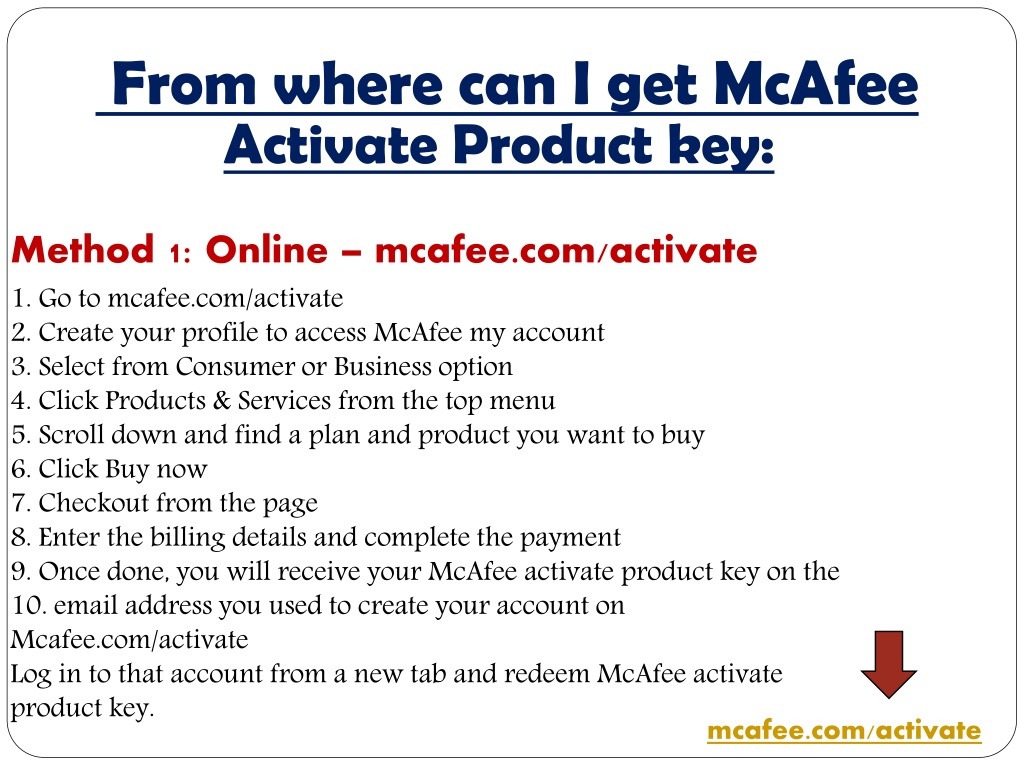 From where can I get McAfee Activate Product key:

Method 1: Online – mcafee.com/activate

1. Go to mcafee.com/activate
2. Create your profile to access McAfee my account
3. Select from Consumer or Business option
4. Click Products & Services from the top menu
5. Scroll down and find a plan and product you want to buy
6. Click Buy now
7. Checkout from the page
8. Enter the billing details and complete the payment
9. Once done, you will receive your McAfee activate product key on the
10. email address you used to create your account on Mcafee.com/activate
Log in to that account from a new tab and redeem McAfee activate product key.

mcafee.com/activate